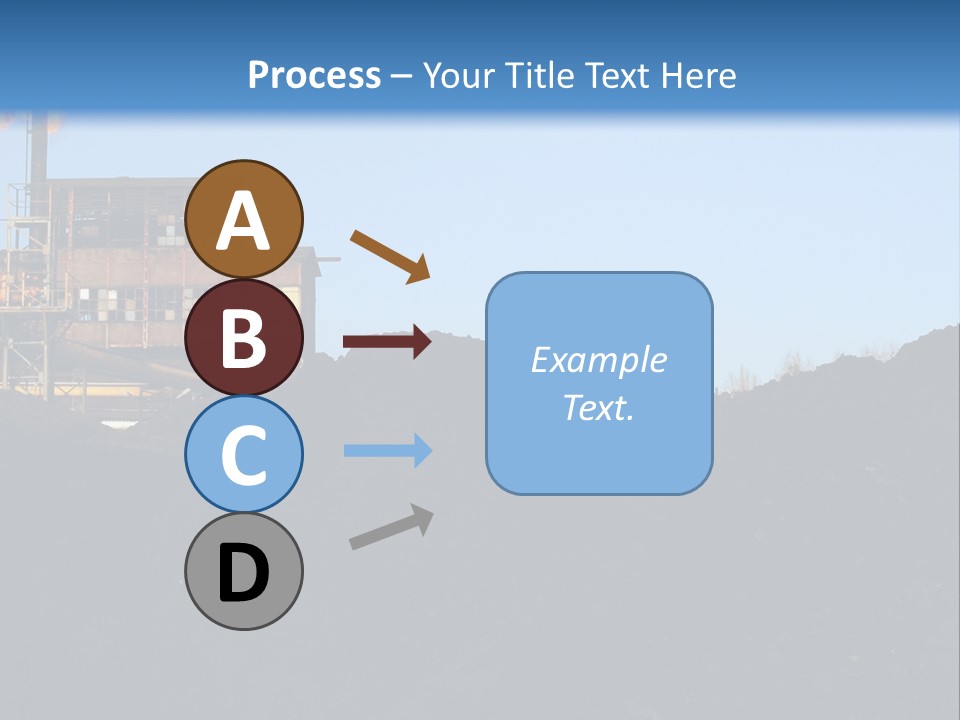 Process – Your Title Text Here

A

B

C

D

Example Text.